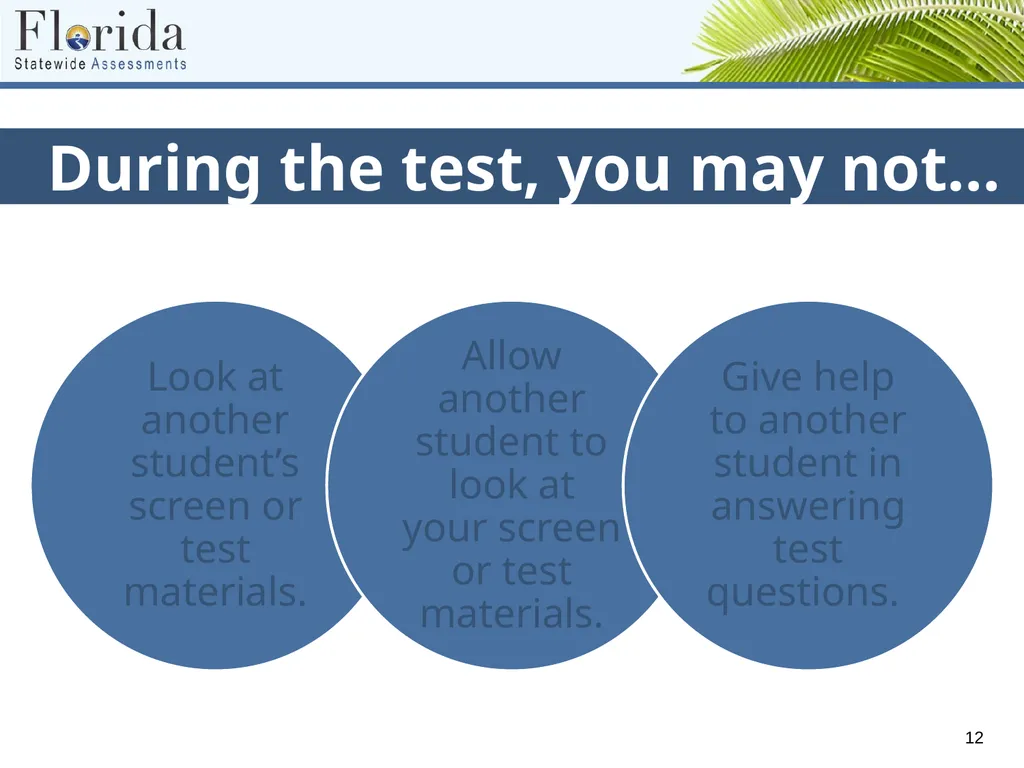 Florida
Statewide Assessments

During the test, you may not…

Look at another student's screen or test materials.

Allow another student to look at your screen or test materials.

Give help to another student in answering test questions.

12